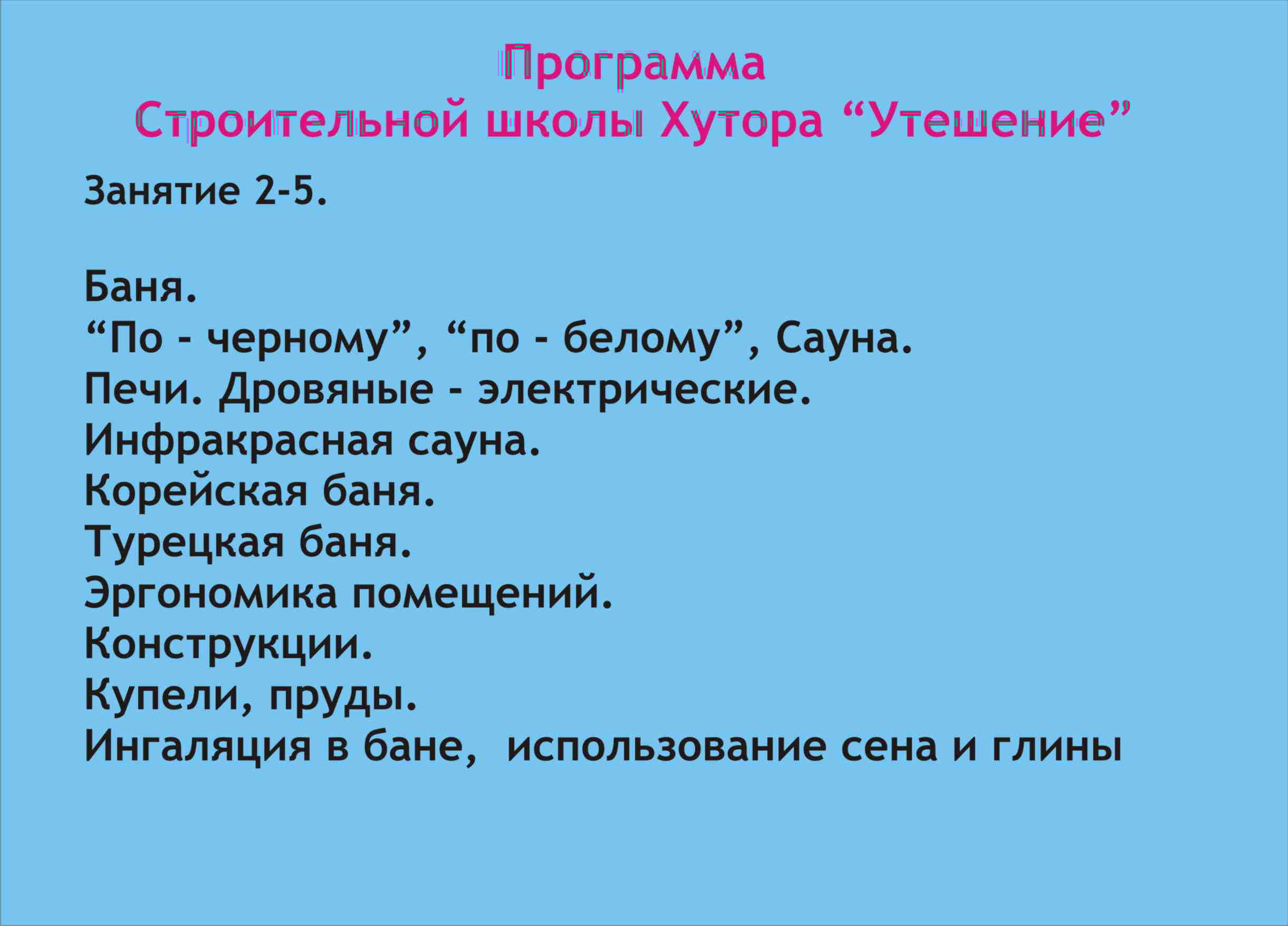 Программа
Строительной школы Хутора “Утешение”

Занятие 2-5.

Баня.
“По - черному”, “по - белому”, Сауна.
Печи. Дровяные - электрические.
Инфракрасная сауна.
Корейская баня.
Турецкая баня.
Эргономика помещений.
Конструкции.
Купели, пруды.
Ингаляция в бане, использование сена и глины